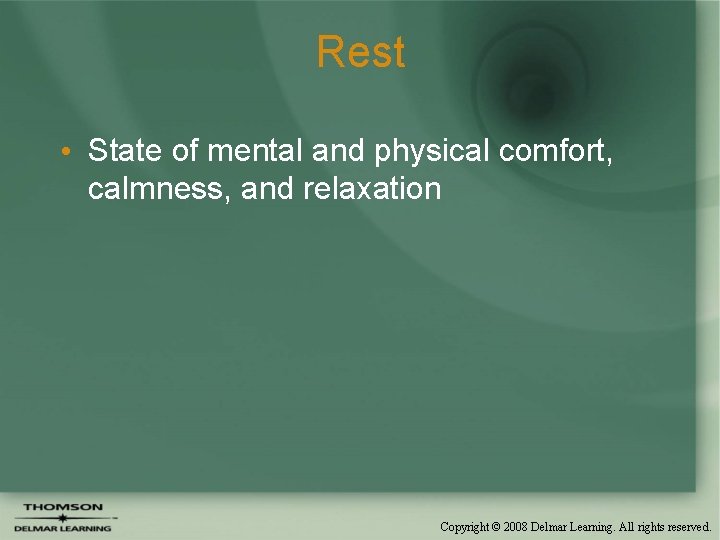 Rest

• State of mental and physical comfort, calmness, and relaxation

THOMSON
DELMAR LEARNING

Copyright © 2008 Delmar Learning. All rights reserved.